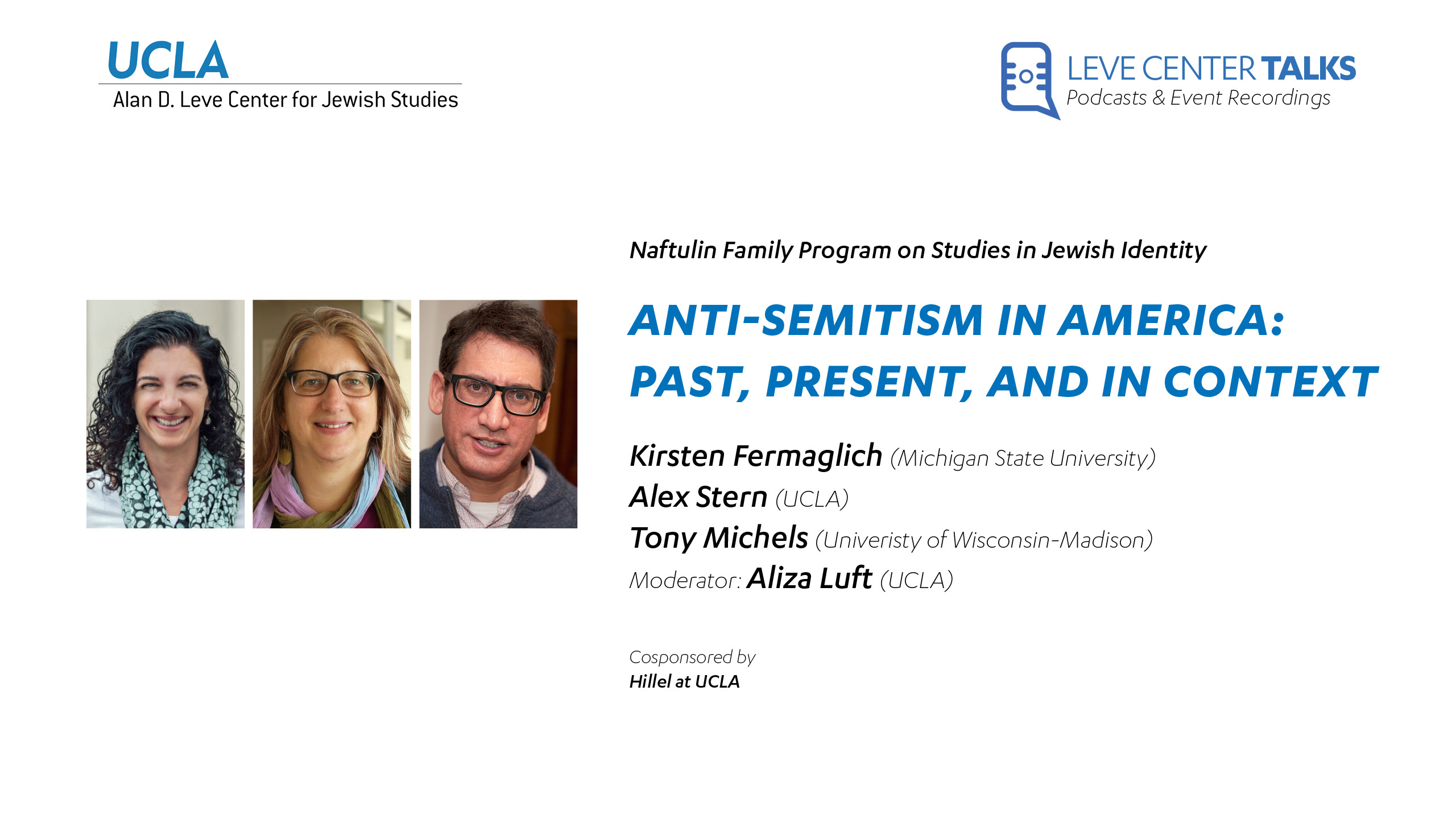 UCLA
Alan D. Leve Center for Jewish Studies

LEVE CENTER TALKS
Podcasts & Event Recordings

Naftulin Family Program on Studies in Jewish Identity

ANTI-SEMITISM IN AMERICA: PAST, PRESENT, AND IN CONTEXT

Kirsten Fermaglich (Michigan State University)
Alex Stern (UCLA)
Tony Michels (Univeristy of Wisconsin-Madison)
Moderator: Aliza Luft (UCLA)

Cosponsored by
Hillel at UCLA